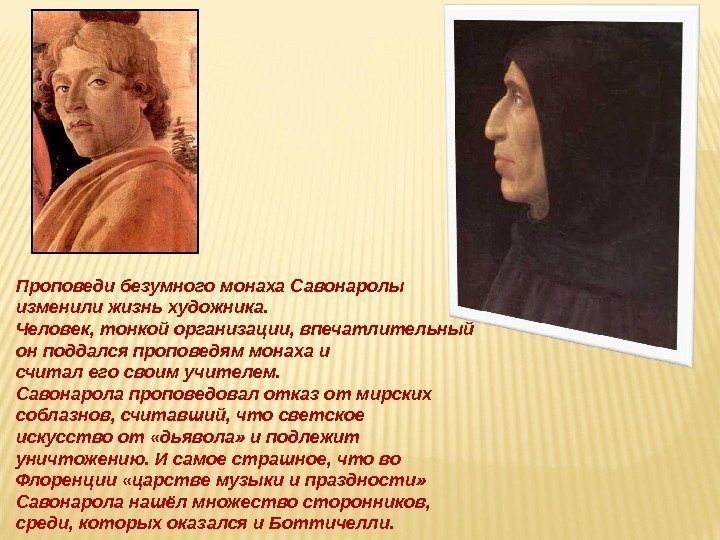 Проповеди безумного монаха Савонаролы изменили жизнь художника.
Человек, тонкой организации, впечатлительный он поддался проповедям монаха и считал его своим учителем.
Савонарола проповедовал отказ от мирских соблазнов, считавший, что светское искусство от «дьявола» и подлежит уничтожению. И самое страшное, что во Флоренции «царстве музыки и праздности» Савонарола нашёл множество сторонников, среди, которых оказался и Боттичелли.